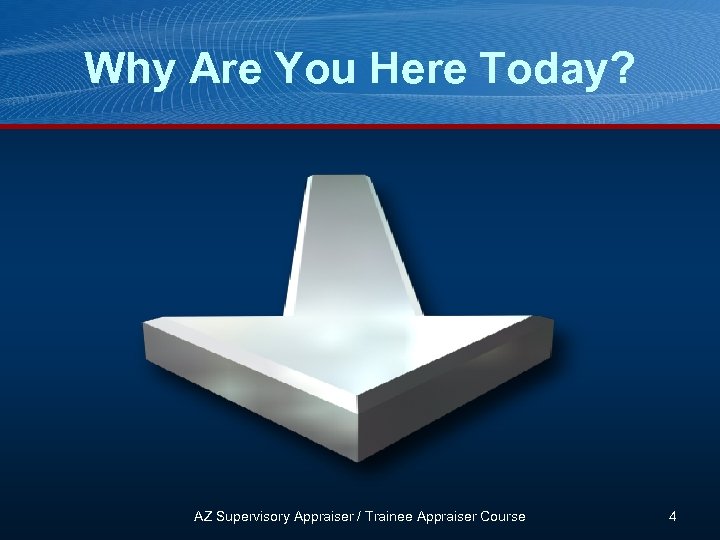 Why Are You Here Today?

AZ Supervisory Appraiser / Trainee Appraiser Course

4